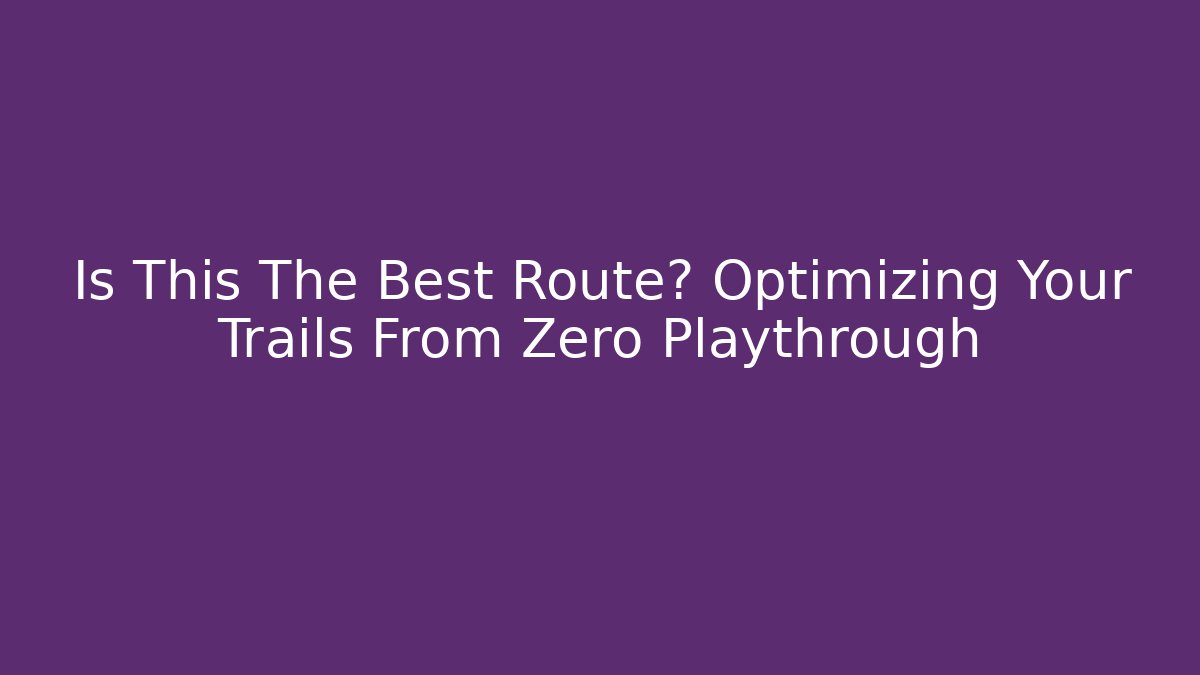 Is This The Best Route? Optimizing Your Trails From Zero Playthrough